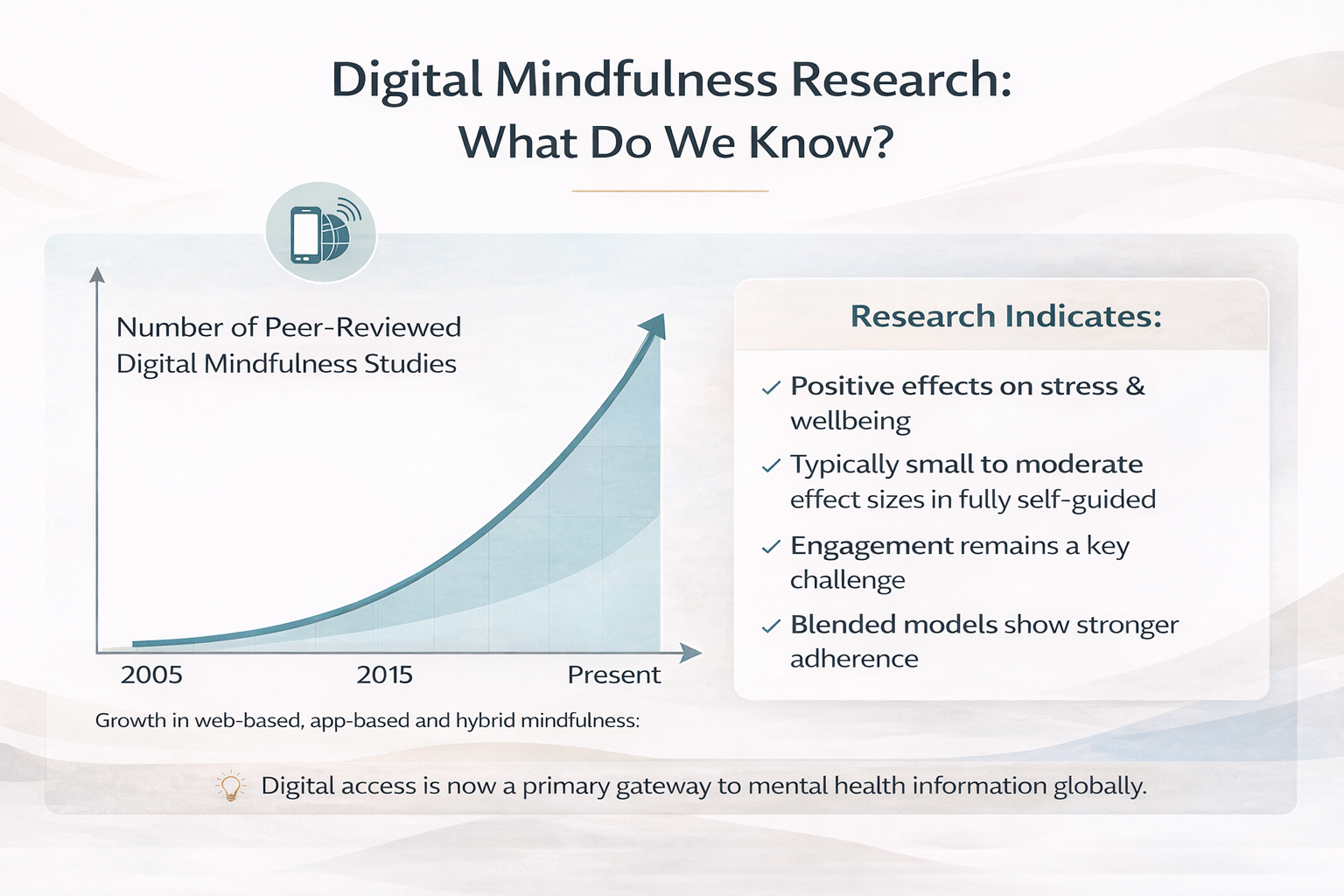 Digital Mindfulness Research:
What Do We Know?

Number of Peer-Reviewed Digital Mindfulness Studies

2005
2015
Present

Growth in web-based, app-based and hybrid mindfulness:

Research Indicates:

✓ Positive effects on stress & wellbeing
✓ Typically small to moderate effect sizes in fully self-guided
✓ Engagement remains a key challenge
✓ Blended models show stronger adherence

Digital access is now a primary gateway to mental health information globally.